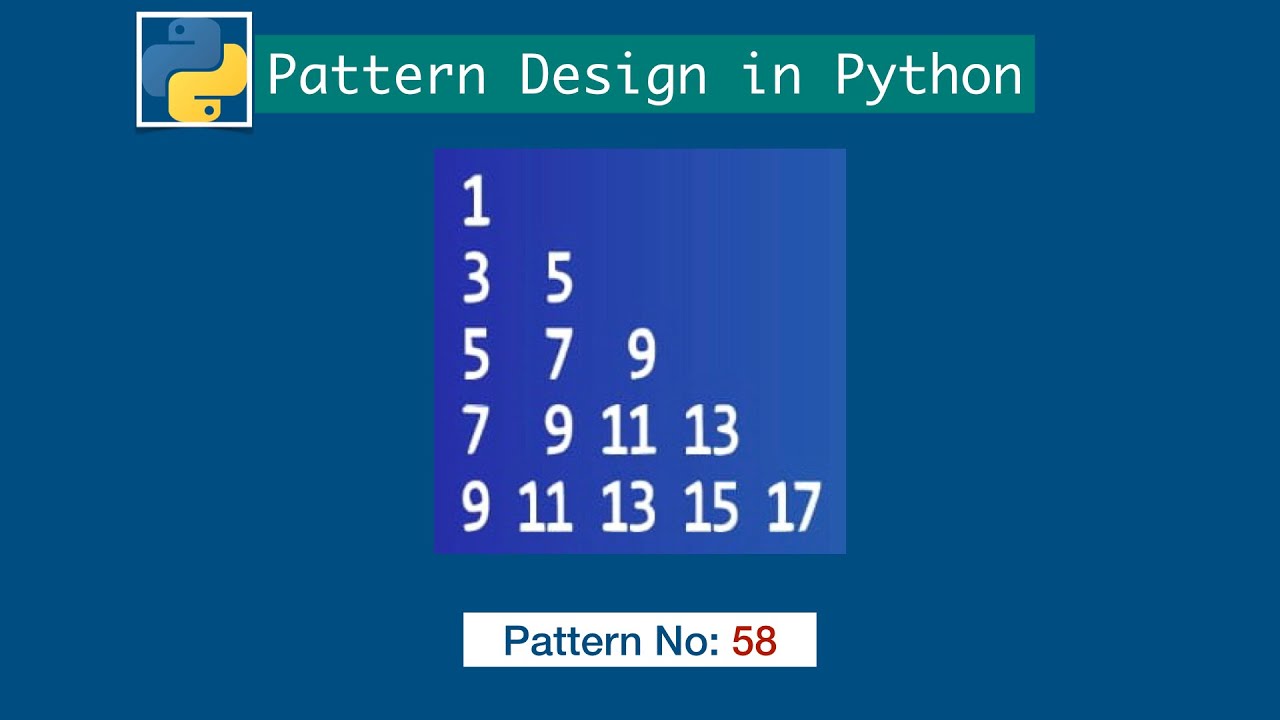 Pattern Design in Python

1
3 5
5 7 9
7 9 11 13
9 11 13 15 17

Pattern No: 58